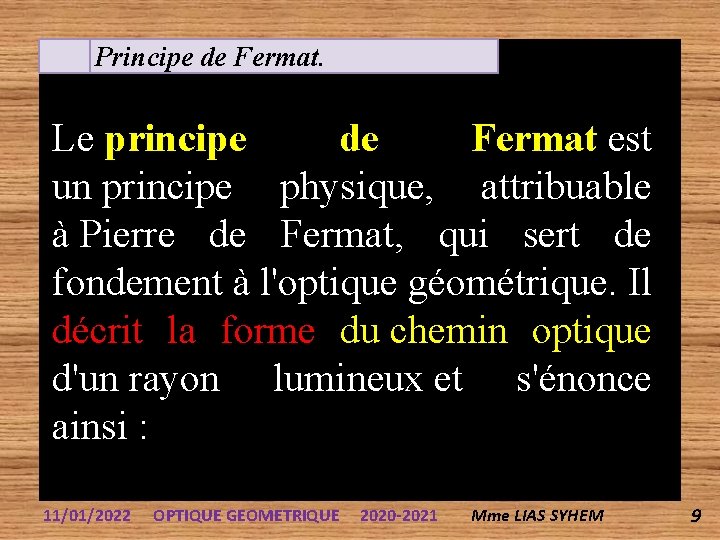 Principe de Fermat.

Le principe de Fermat est un principe physique, attribuable à Pierre de Fermat, qui sert de fondement à l'optique géométrique. Il décrit la forme du chemin optique d'un rayon lumineux et s'énonce ainsi :

11/01/2022 OPTIQUE GEOMETRIQUE 2020-2021 Mme LIAS SYHEM 9